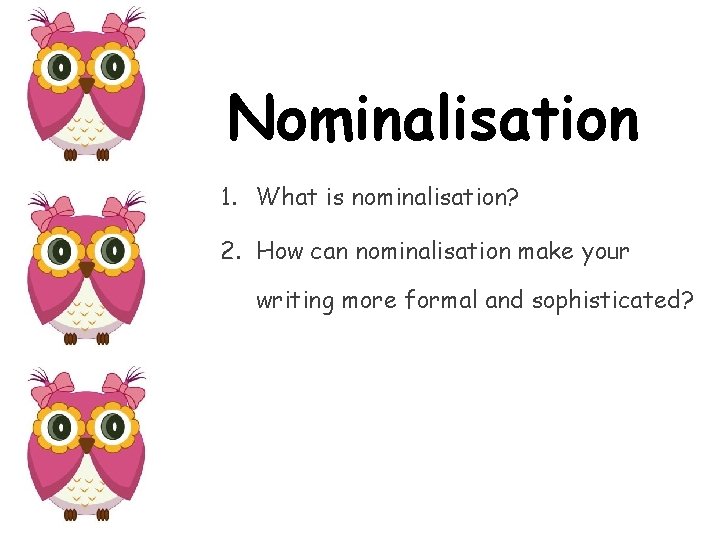 Nominalisation

1. What is nominalisation?

2. How can nominalisation make your writing more formal and sophisticated?